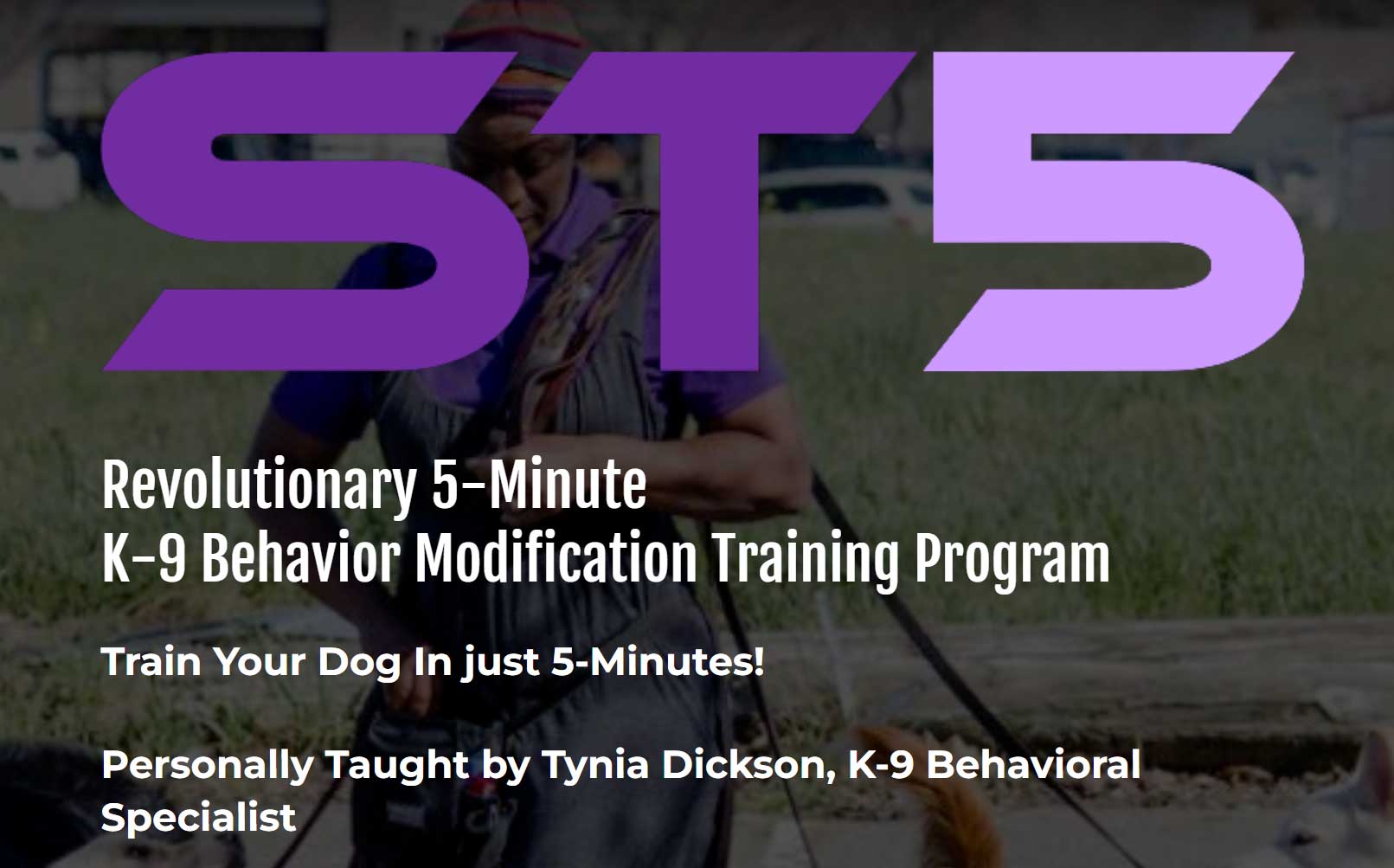 ST5

Revolutionary 5-Minute
K-9 Behavior Modification Training Program

Train Your Dog In just 5-Minutes!

Personally Taught by Tynia Dickson, K-9 Behavioral Specialist